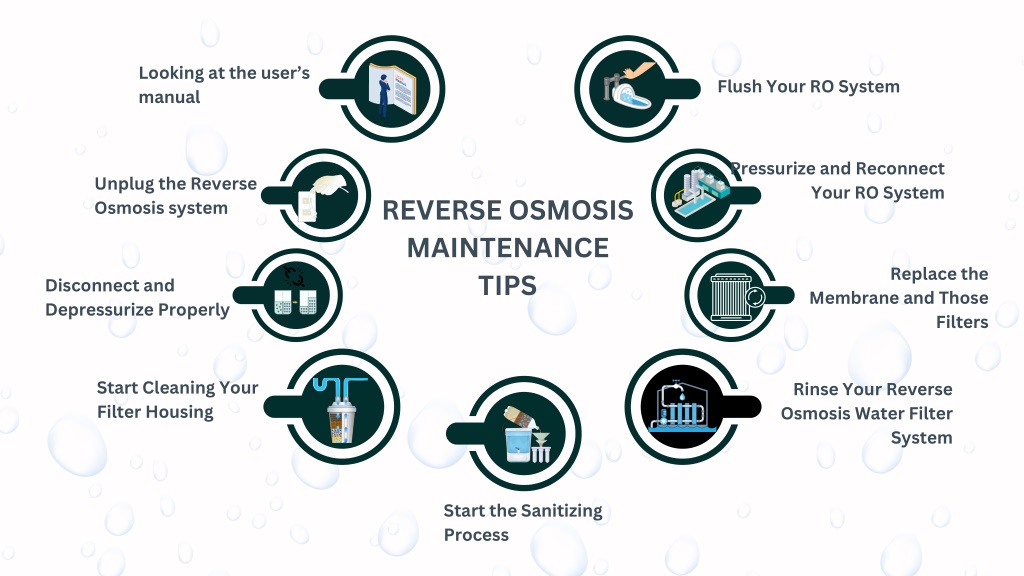 REVERSE OSMOSIS MAINTENANCE TIPS

Looking at the user's manual

Unplug the Reverse Osmosis system

Disconnect and Depressurize Properly

Start Cleaning Your Filter Housing

Start the Sanitizing Process

Rinse Your Reverse Osmosis Water Filter System

Replace the Membrane and Those Filters

Pressurize and Reconnect Your RO System

Flush Your RO System